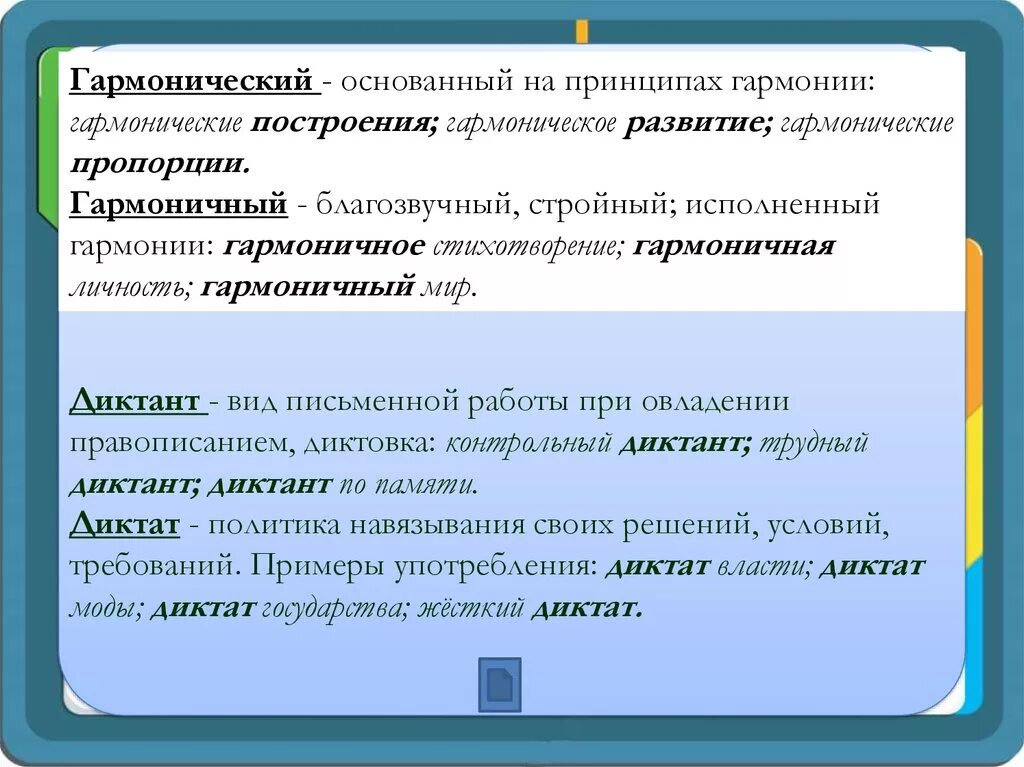 Гармонический - основанный на принципах гармонии: гармонические построения; гармоническое развитие; гармонические пропорции.
Гармоничный - благозвучный, стройный; исполненный гармонии: гармоничное стихотворение; гармоничная личность; гармоничный мир.

Диктант - вид письменной работы при овладении правописанием, диктовка: контрольный диктант; трудный диктант; диктант по памяти.
Диктат - политика навязывания своих решений, условий, требований. Примеры употребления: диктат власти; диктат моды; диктат государства; жёсткий диктат.